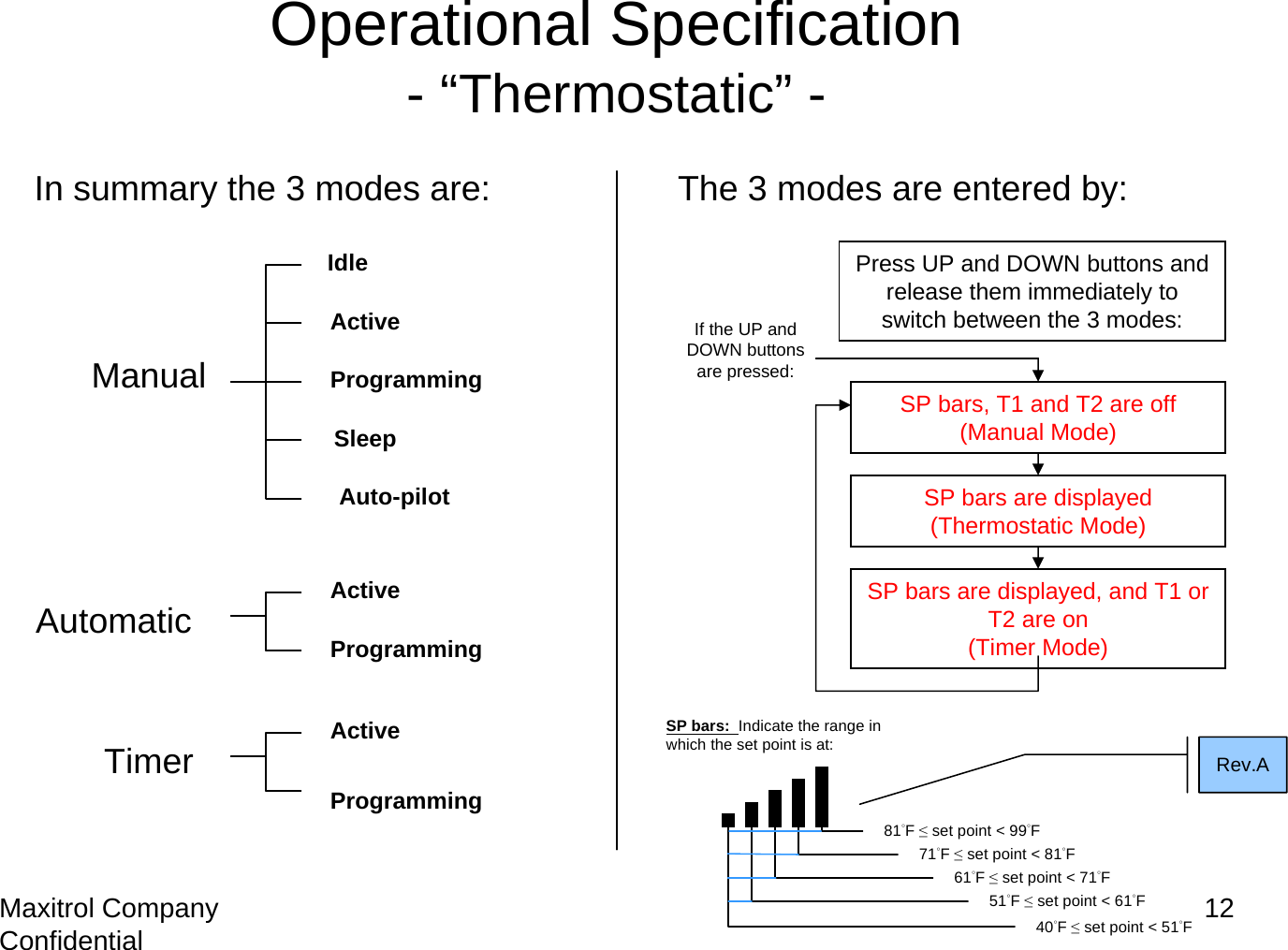 Operational Specification
- “Thermostatic” -

In summary the 3 modes are:

Manual
Idle
Active
Programming
Sleep
Auto-pilot

Automatic
Active
Programming

Timer
Active
Programming

The 3 modes are entered by:

Press UP and DOWN buttons and release them immediately to switch between the 3 modes:

If the UP and DOWN buttons are pressed:

SP bars, T1 and T2 are off (Manual Mode)

SP bars are displayed (Thermostatic Mode)

SP bars are displayed, and T1 or T2 are on (Timer Mode)

SP bars: Indicate the range in which the set point is at:

Rev.A

81°F ≤ set point < 99°F
71°F ≤ set point < 81°F
61°F ≤ set point < 71°F
51°F ≤ set point < 61°F
40°F ≤ set point < 51°F

Maxitrol Company Confidential

12